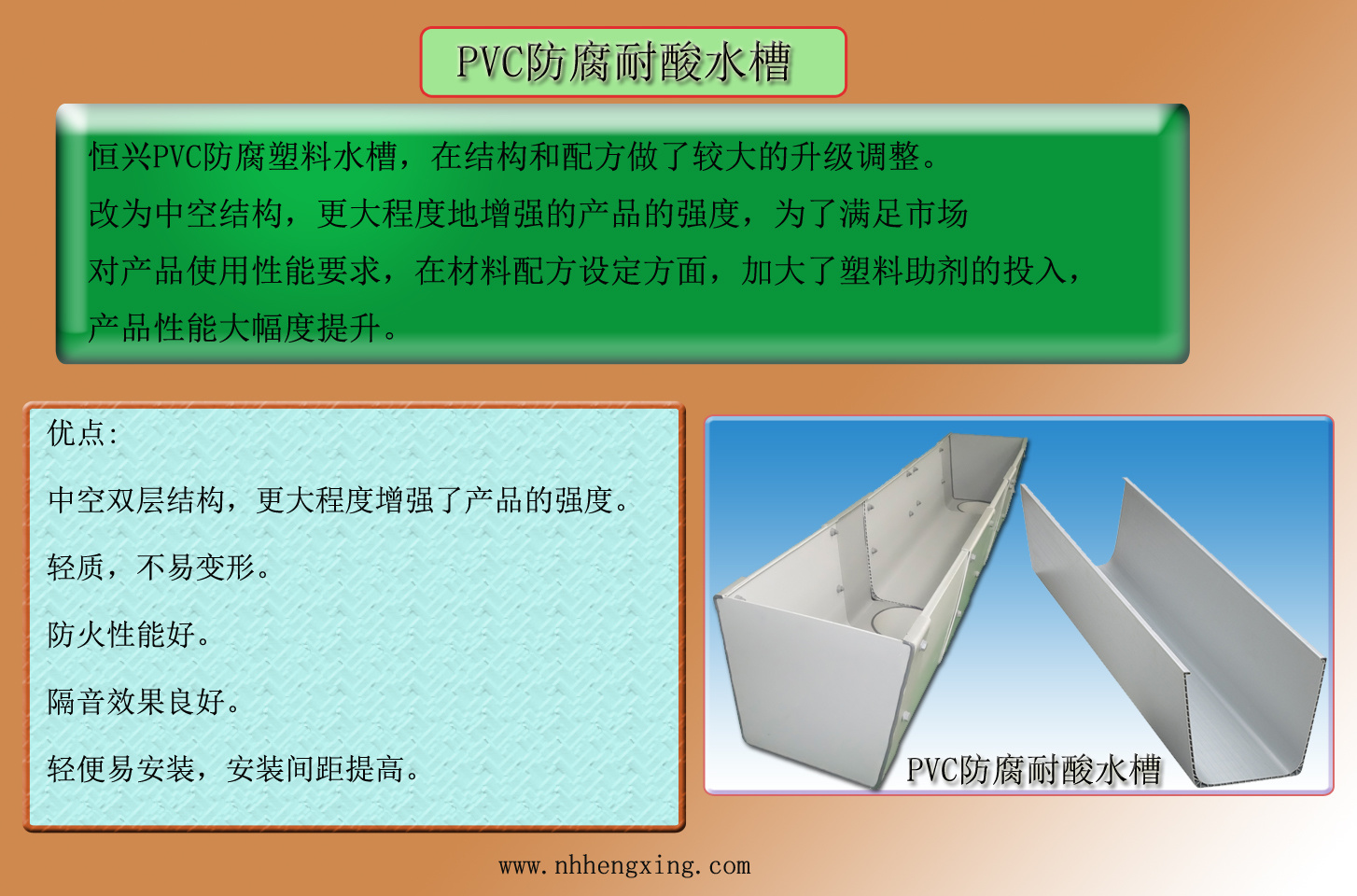 PVC防腐耐酸水槽

恒兴PVC防腐塑料水槽，在结构和配方做了较大的升级调整。
改为中空结构，更大程度地增强的产品的强度，为了满足市场
对产品使用性能要求，在材料配方设定方面，加大了塑料助剂的投入，
产品性能大幅度提升。

优点:

中空双层结构，更大程度增强了产品的强度。

轻质，不易变形。

防火性能好。

隔音效果良好。

轻便易安装，安装间距提高。

PVC防腐耐酸水槽

www.nhhengxing.com